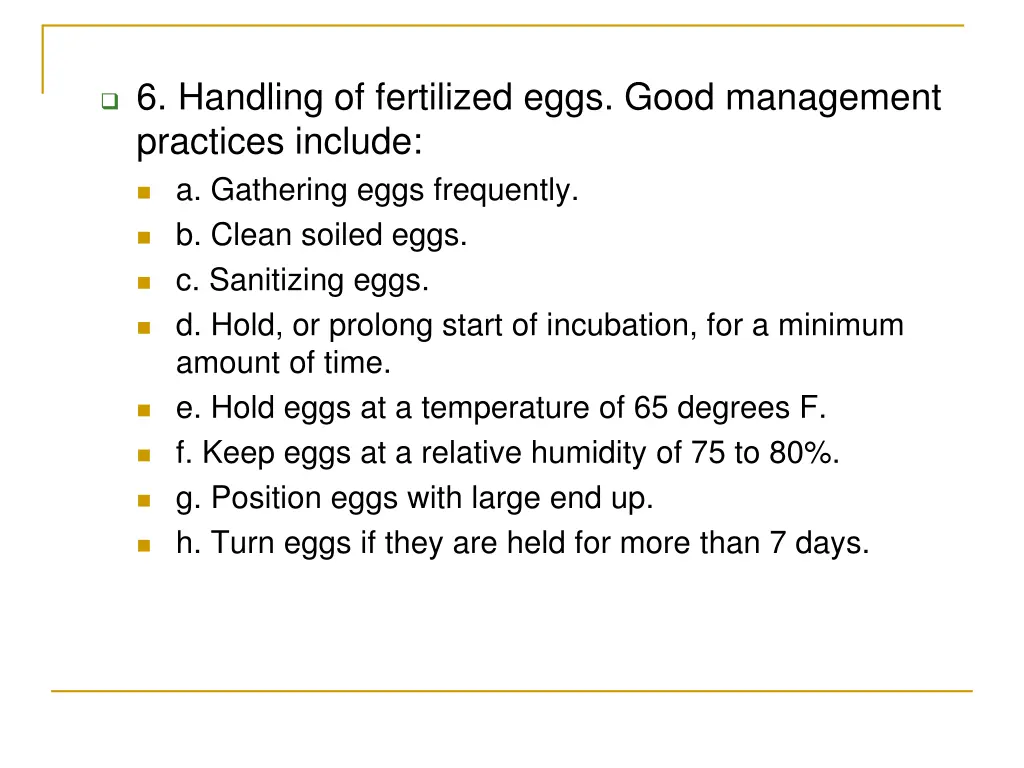 6. Handling of fertilized eggs. Good management practices include:

a. Gathering eggs frequently.
b. Clean soiled eggs.
c. Sanitizing eggs.
d. Hold, or prolong start of incubation, for a minimum amount of time.
e. Hold eggs at a temperature of 65 degrees F.
f. Keep eggs at a relative humidity of 75 to 80%.
g. Position eggs with large end up.
h. Turn eggs if they are held for more than 7 days.